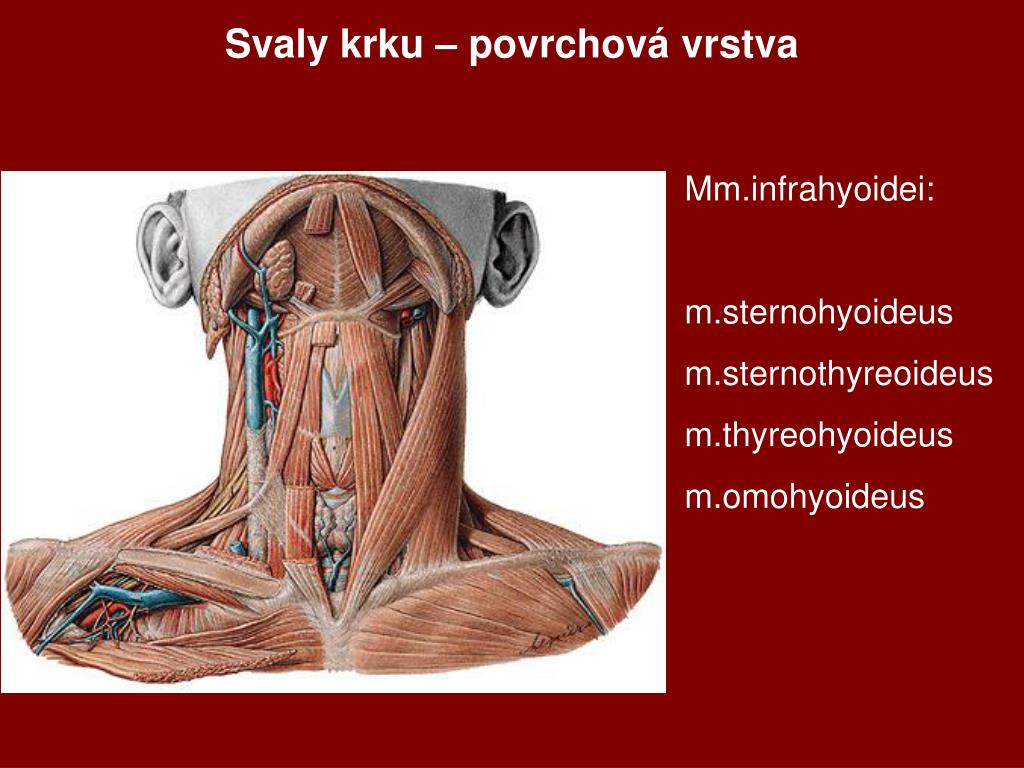 Svaly krku – povrchová vrstva

Mm.infrahyoidei:

m.sternohyoideus
m.sternothyreoideus
m.thyreohyoideus
m.omohyoideus